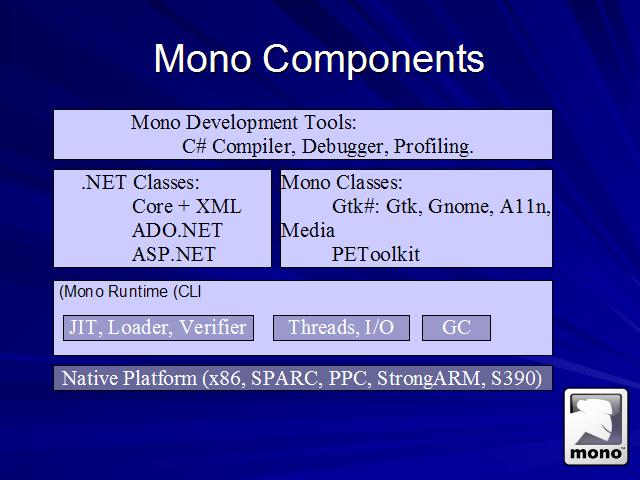 Mono Components

Mono Development Tools:
C# Compiler, Debugger, Profiling.

.NET Classes:
Core + XML
ADO.NET
ASP.NET

Mono Classes:
Gtk#: Gtk, Gnome, A11n, Media
PEToolkit

(Mono Runtime (CLI

JIT, Loader, Verifier

Threads, I/O

GC

Native Platform (x86, SPARC, PPC, StrongARM, S390)

mono